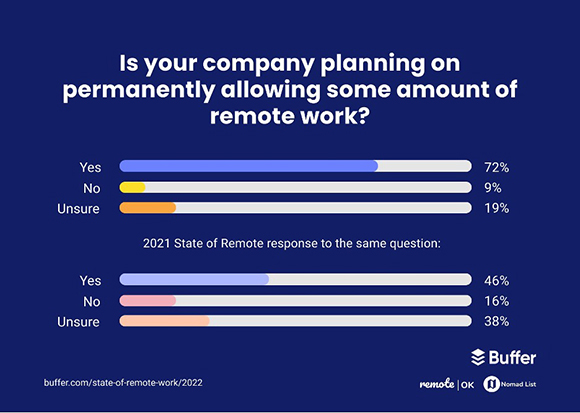 Is your company planning on permanently allowing some amount of remote work?

Yes 72%
No 9%
Unsure 19%

2021 State of Remote response to the same question:

Yes 46%
No 16%
Unsure 38%

Buffer

buffer.com/state-of-remote-work/2022

remote | OK Nomad List